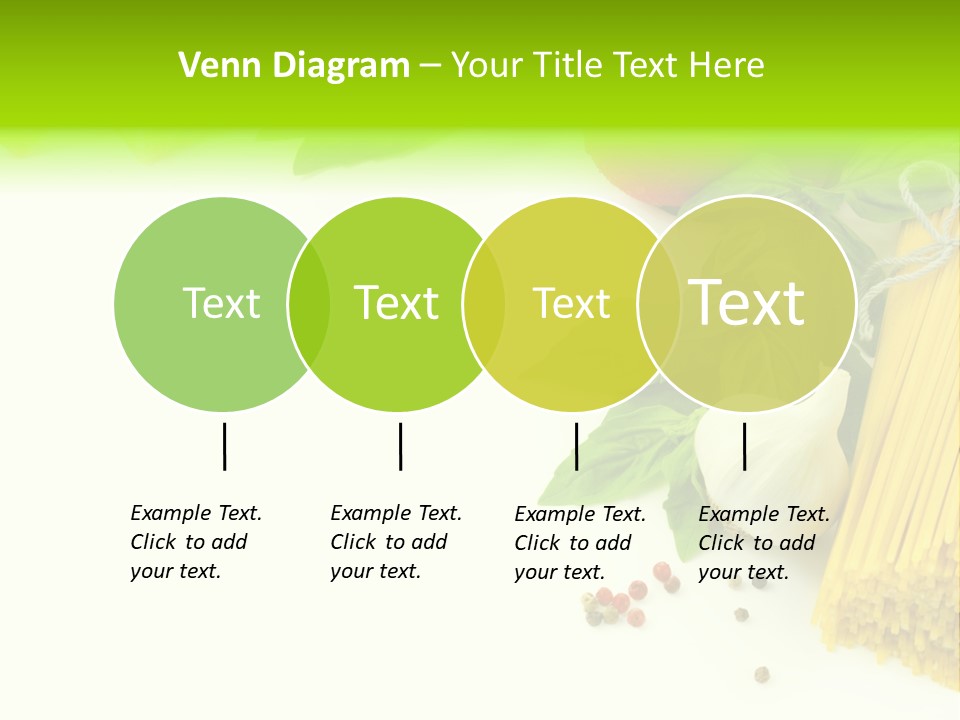 Venn Diagram – Your Title Text Here

Text

Text

Text

Text

Example Text. Click to add your text.

Example Text. Click to add your text.

Example Text. Click to add your text.

Example Text. Click to add your text.